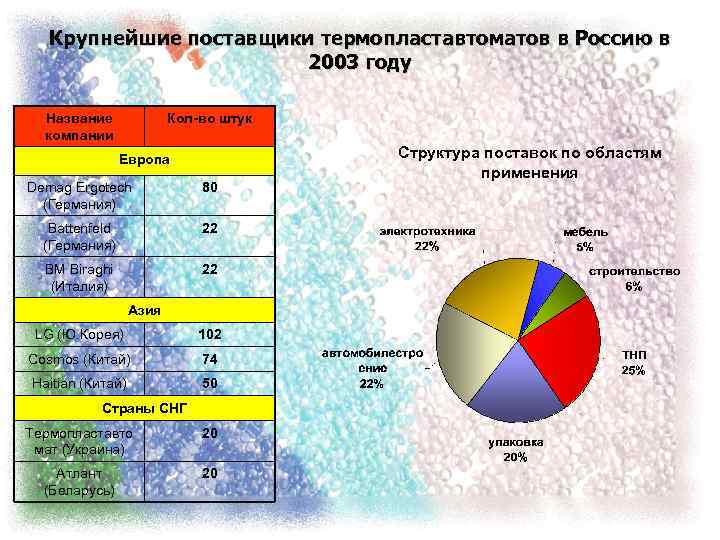 Крупнейшие поставщики термопластавтоматов в Россию в 2003 году

| Название компании | Кол-во штук |
|---|---|
| Европа | |
| Demag Ergotech (Германия) | 80 |
| Battenfeld (Германия) | 22 |
| BM Biraghi (Италия) | 22 |
| Азия | |
| LG (Ю.Корея) | 102 |
| Cosmos (Китай) | 74 |
| Haitian (Китай) | 50 |
| Страны СНГ | |
| Термопластавтомат (Украина) | 20 |
| Атлант (Беларусь) | 20 |

Структура поставок по областям применения

электротехника 22%
мебель 5%
строительство 6%
ТНП 25%
упаковка 20%
автомобилестроение 22%